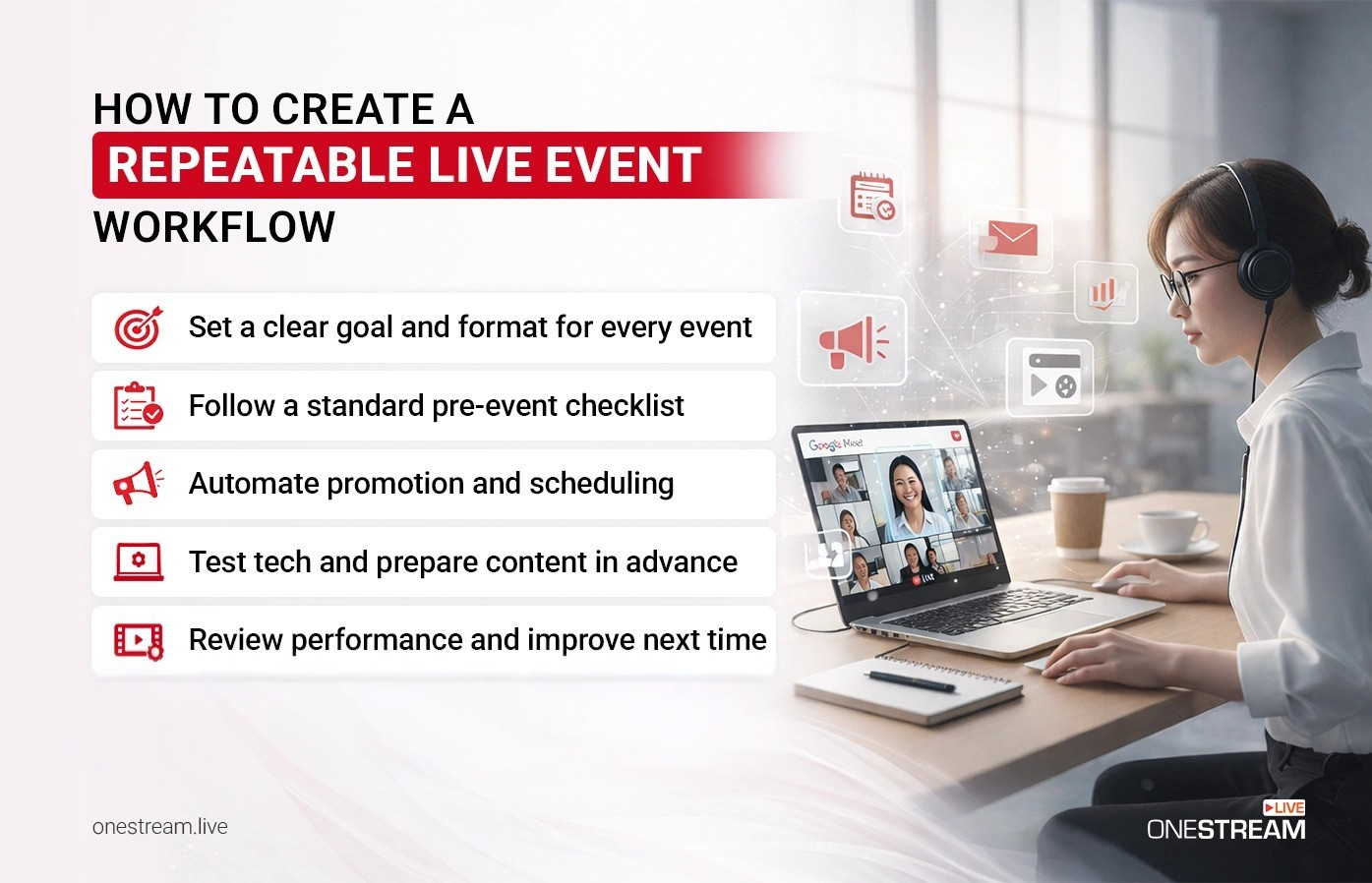 HOW TO CREATE A
REPEATABLE LIVE EVENT
WORKFLOW

Set a clear goal and format for every event

Follow a standard pre-event checklist

Automate promotion and scheduling

Test tech and prepare content in advance

Review performance and improve next time

Google Meet

LIVE

onestream.live

LIVE
ONESTREAM